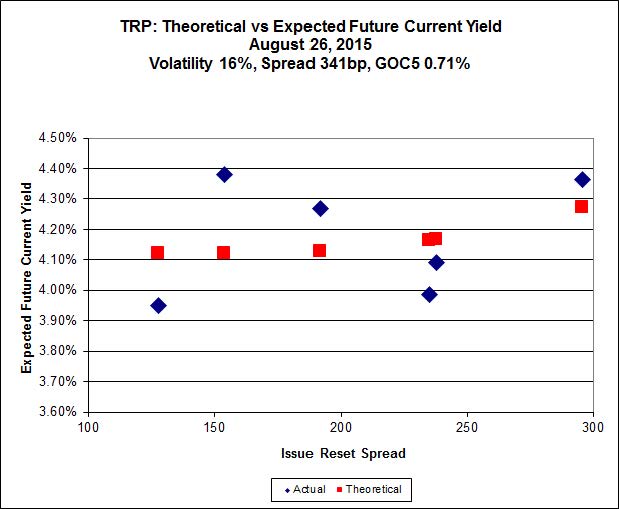 TRP: Theoretical vs Expected Future Current Yield
August 26, 2015
Volatility 16%, Spread 341bp, GOC5 0.71%

Expected Future Current Yield

4.50%
4.40%
4.30%
4.20%
4.10%
4.00%
3.90%
3.80%
3.70%
3.60%

100
150
200
250
300

Issue Reset Spread

Actual
Theoretical